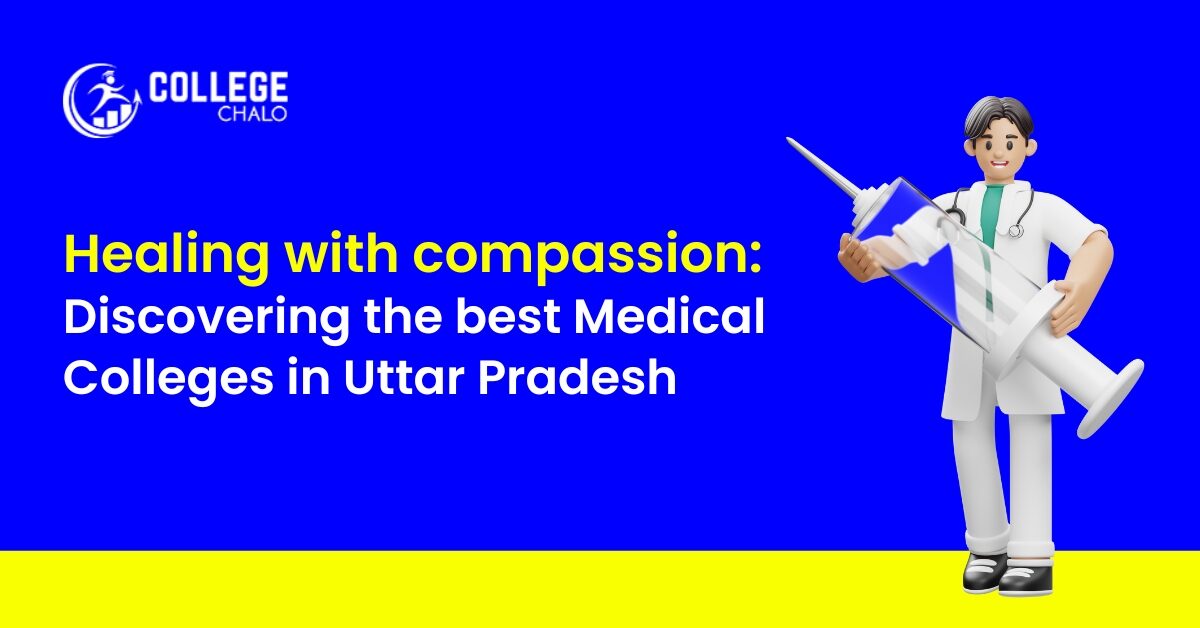 COLLEGE
CHALO

Healing with compassion:
Discovering the best Medical Colleges in Uttar Pradesh